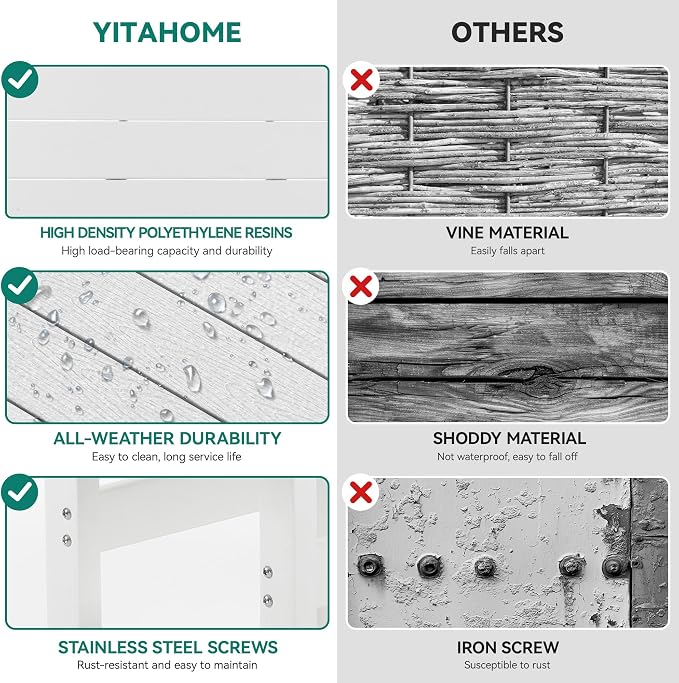 YITAHOME

HIGH DENSITY POLYETHYLENE RESINS
High load-bearing capacity and durability

ALL-WEATHER DURABILITY
Easy to clean, long service life

STAINLESS STEEL SCREWS
Rust-resistant and easy to maintain

OTHERS

VINE MATERIAL
Easily falls apart

SHODDY MATERIAL
Not waterproof, easy to fall off

IRON SCREW
Susceptible to rust